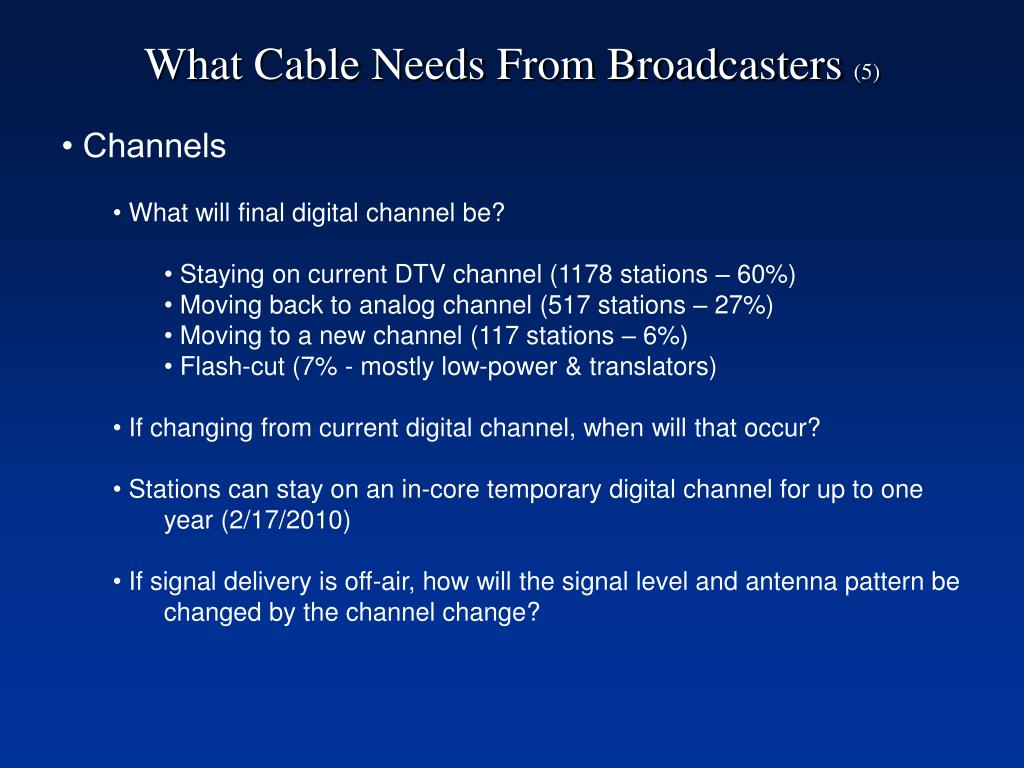 What Cable Needs From Broadcasters (5)

• Channels

• What will final digital channel be?

• Staying on current DTV channel (1178 stations – 60%)
• Moving back to analog channel (517 stations – 27%)
• Moving to a new channel (117 stations – 6%)
• Flash-cut (7% - mostly low-power & translators)

• If changing from current digital channel, when will that occur?

• Stations can stay on an in-core temporary digital channel for up to one year (2/17/2010)

• If signal delivery is off-air, how will the signal level and antenna pattern be changed by the channel change?